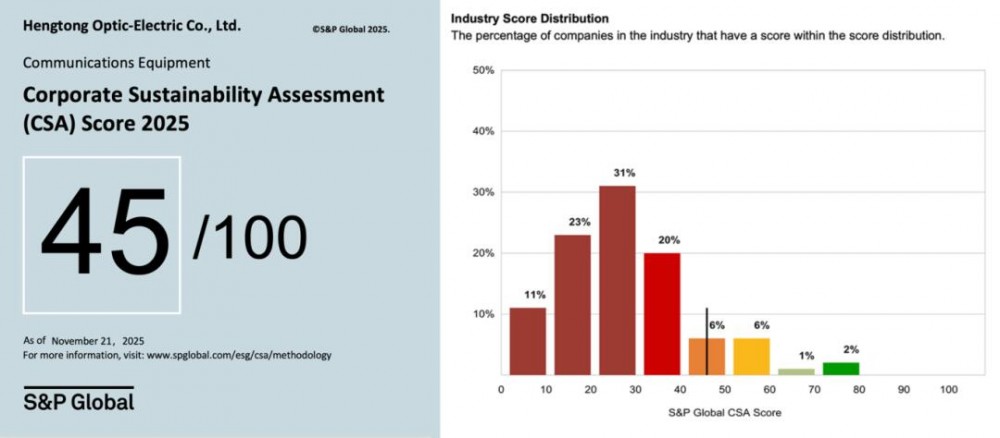 Hengtong Optic-Electric Co., Ltd.
©S&P Global 2025.

Communications Equipment

Corporate Sustainability Assessment (CSA) Score 2025

45 /100

As of November 21, 2025
For more information, visit: www.spglobal.com/esg/csa/methodology

S&P Global

Industry Score Distribution
The percentage of companies in the industry that have a score within the score distribution.

50%
40%
30%
20%
10%

11%
23%
31%
20%
6%
6%
1%
2%

0 10 20 30 40 50 60 70 80 90 100

S&P Global CSA Score